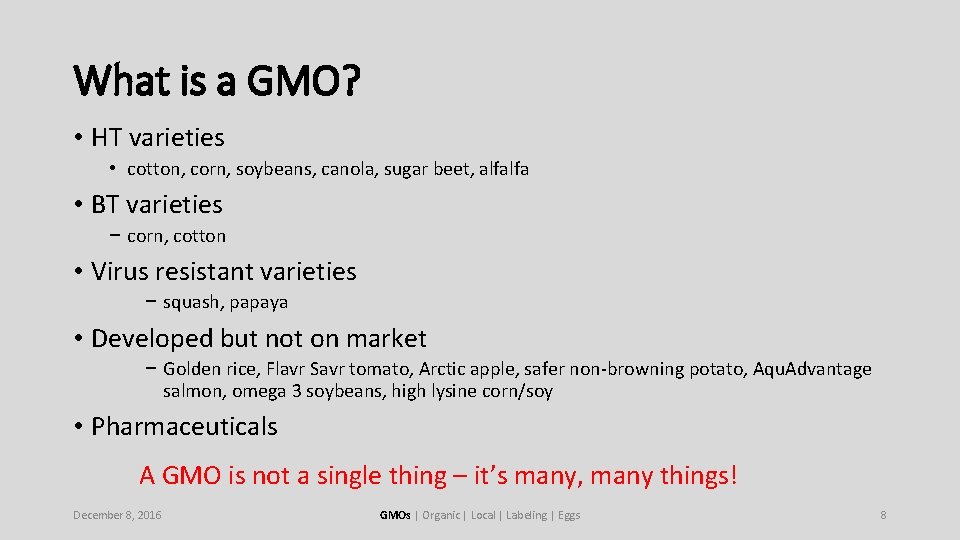 What is a GMO?

• HT varieties

• cotton, corn, soybeans, canola, sugar beet, alfalfa

• BT varieties

− corn, cotton

• Virus resistant varieties

− squash, papaya

• Developed but not on market

− Golden rice, Flavr Savr tomato, Arctic apple, safer non-browning potato, Aqu.Advantage salmon, omega 3 soybeans, high lysine corn/soy

• Pharmaceuticals

A GMO is not a single thing – it's many, many things!

December 8, 2016

GMOs | Organic | Local | Labeling | Eggs

8